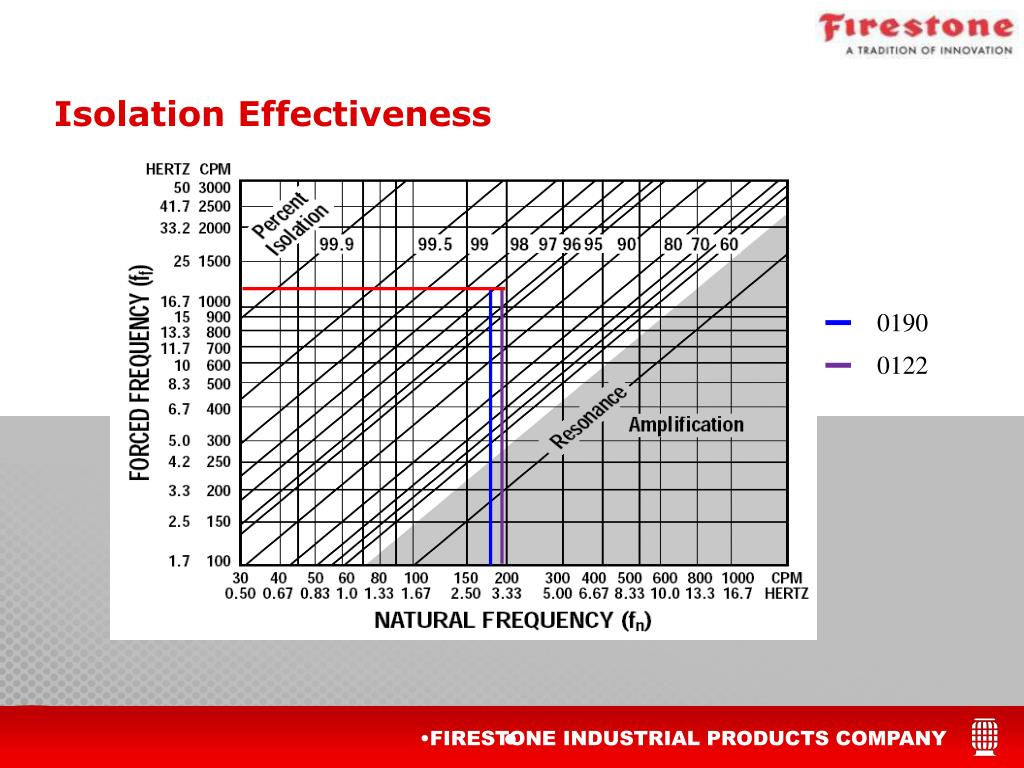 Firestone
A TRADITION OF INNOVATION

Isolation Effectiveness

HERTZ CPM
50 3000
41.7 2500
33.2 2000
25 1500
16.7 1000
15 900
13.3 800
11.7 700
10 600
8.3 500
6.7 400
5.0 300
4.2 250
3.3 200
2.5 150
1.7 100

FORCED FREQUENCY ($f_f$)

Percent Isolation
99.9 99.5 99 98 97 96 95 90 80 70 60

Resonance
Amplification

30 40 50 60 80 100 150 200 300 400 500 600 800 1000 CPM
0.50 0.67 0.83 1.0 1.33 1.67 2.50 3.33 5.00 6.67 8.33 10.0 13.3 16.7 HERTZ

NATURAL FREQUENCY ($f_n$)

0190
0122

•FIRESTONE INDUSTRIAL PRODUCTS COMPANY